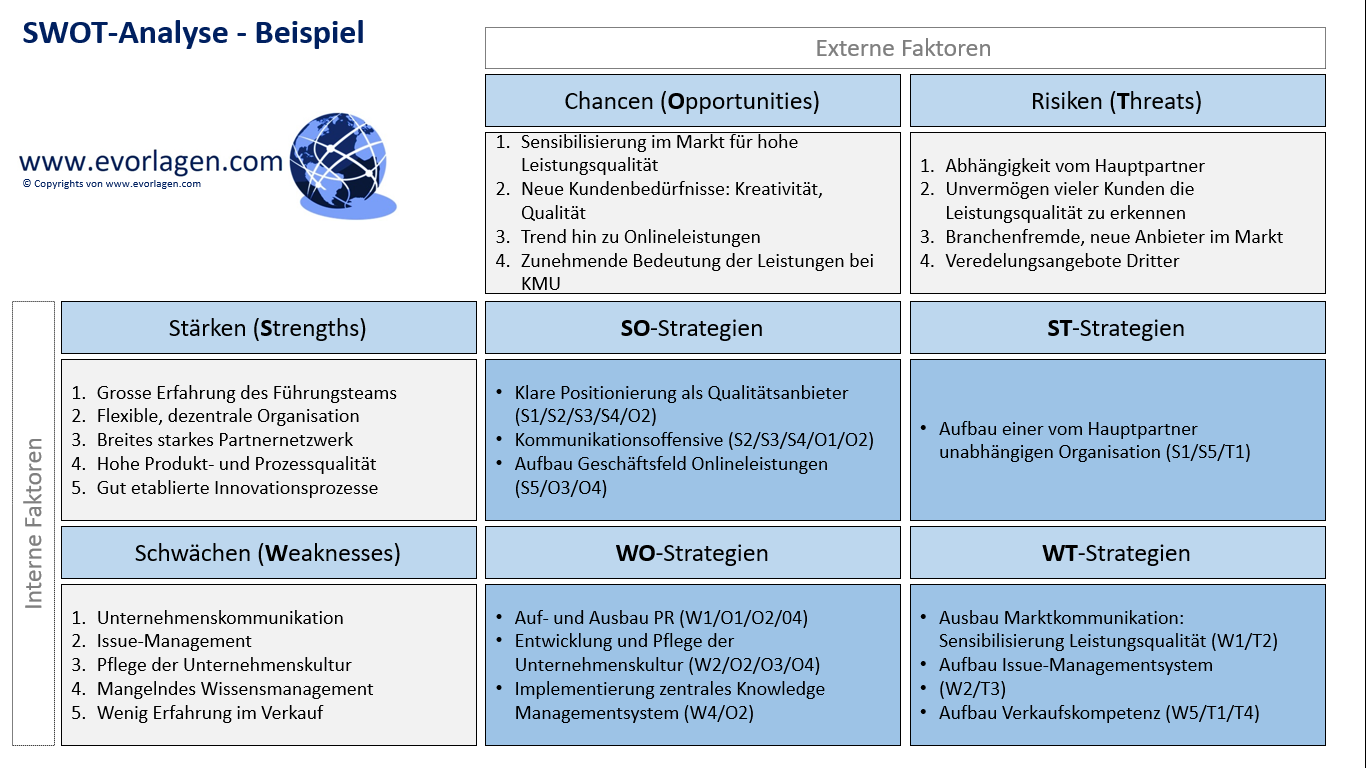 SWOT-Analyse - Beispiel

www.evorlagen.com
© Copyrights von www.evorlagen.com

Externe Faktoren

Chancen (Opportunities)

1. Sensibilisierung im Markt für hohe Leistungsqualität
2. Neue Kundenbedürfnisse: Kreativität, Qualität
3. Trend hin zu Onlineleistungen
4. Zunehmende Bedeutung der Leistungen bei KMU

Risiken (Threats)

1. Abhängigkeit vom Hauptpartner
2. Unvermögen vieler Kunden die Leistungsqualität zu erkennen
3. Branchenfremde, neue Anbieter im Markt
4. Veredelungsangebote Dritter

Interne Faktoren

Stärken (Strengths)

1. Grosse Erfahrung des Führungsteams
2. Flexible, dezentrale Organisation
3. Breites starkes Partnernetzwerk
4. Hohe Produkt- und Prozessqualität
5. Gut etablierte Innovationsprozesse

SO-Strategien

• Klare Positionierung als Qualitätsanbieter (S1/S2/S3/S4/O2)
• Kommunikationsoffensive (S2/S3/S4/O1/O2)
• Aufbau Geschäftsfeld Onlineleistungen (S5/O3/O4)

ST-Strategien

• Aufbau einer vom Hauptpartner unabhängigen Organisation (S1/S5/T1)

Schwächen (Weaknesses)

1. Unternehmenskommunikation
2. Issue-Management
3. Pflege der Unternehmenskultur
4. Mangelndes Wissensmanagement
5. Wenig Erfahrung im Verkauf

WO-Strategien

• Auf- und Ausbau PR (W1/O1/O2/04)
• Entwicklung und Pflege der Unternehmenskultur (W2/O2/O3/O4)
• Implementierung zentrales Knowledge Managementsystem (W4/O2)

WT-Strategien

• Ausbau Marktkommunikation: Sensibilisierung Leistungsqualität (W1/T2)
• Aufbau Issue-Managementsystem
• (W2/T3)
• Aufbau Verkaufskompetenz (W5/T1/T4)